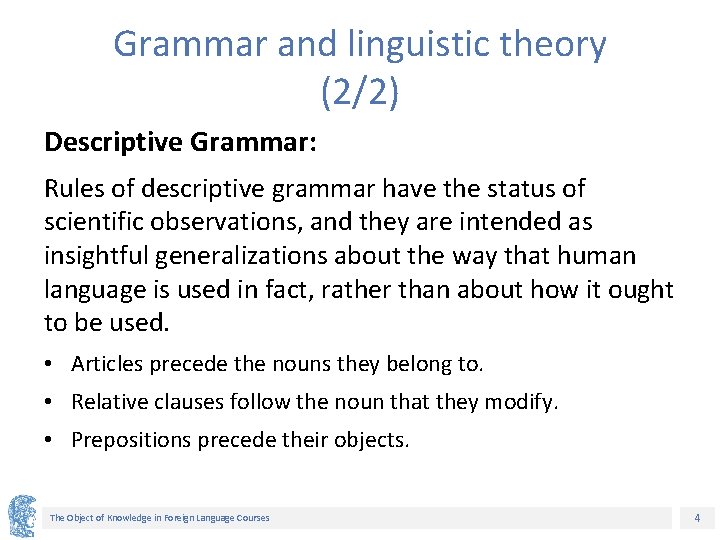 Grammar and linguistic theory (2/2)

Descriptive Grammar:

Rules of descriptive grammar have the status of scientific observations, and they are intended as insightful generalizations about the way that human language is used in fact, rather than about how it ought to be used.

• Articles precede the nouns they belong to.
• Relative clauses follow the noun that they modify.
• Prepositions precede their objects.

The Object of Knowledge in Foreign Language Courses

4